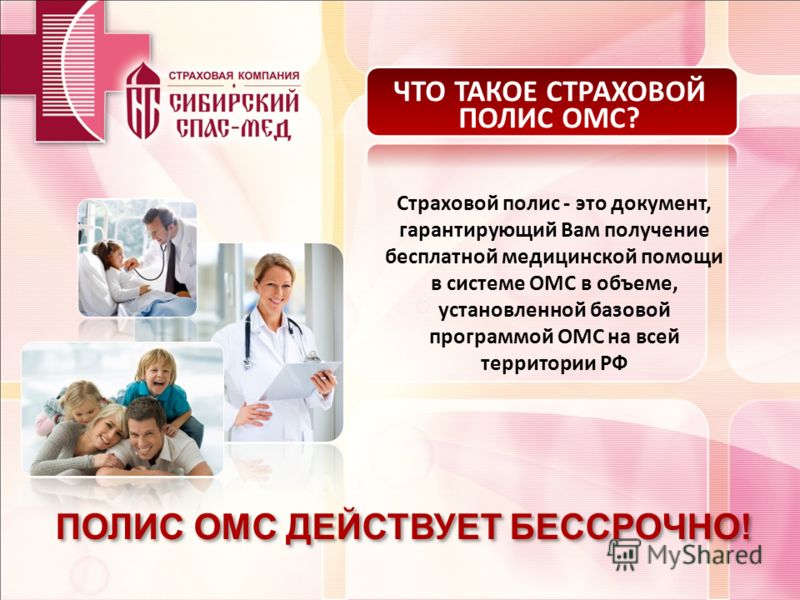 СТРАХОВАЯ КОМПАНИЯ
СИБИРСКИЙ
СПАС-МЕД

ЧТО ТАКОЕ СТРАХОВОЙ ПОЛИС ОМС?

Страховой полис - это документ, гарантирующий Вам получение бесплатной медицинской помощи в системе ОМС в объеме, установленной базовой программой ОМС на всей территории РФ

ПОЛИС ОМС ДЕЙСТВУЕТ БЕССРОЧНО!

MyShared